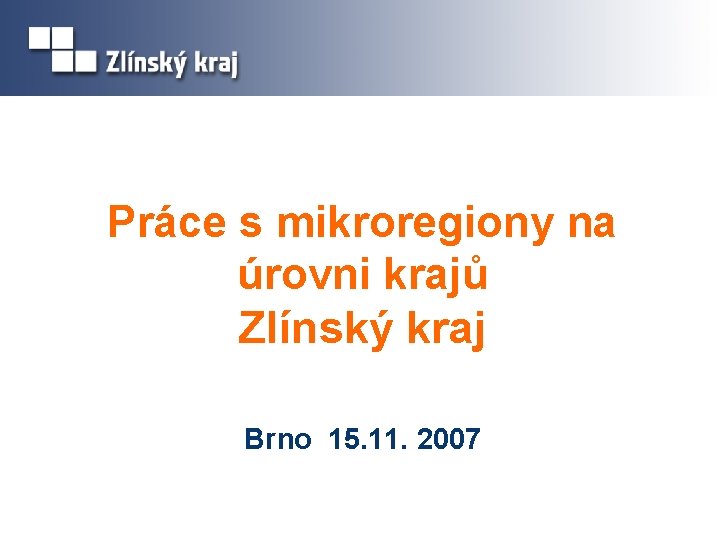 Zlínský kraj

Práce s mikroregiony na úrovni krajů
Zlínský kraj

Brno 15.11. 2007